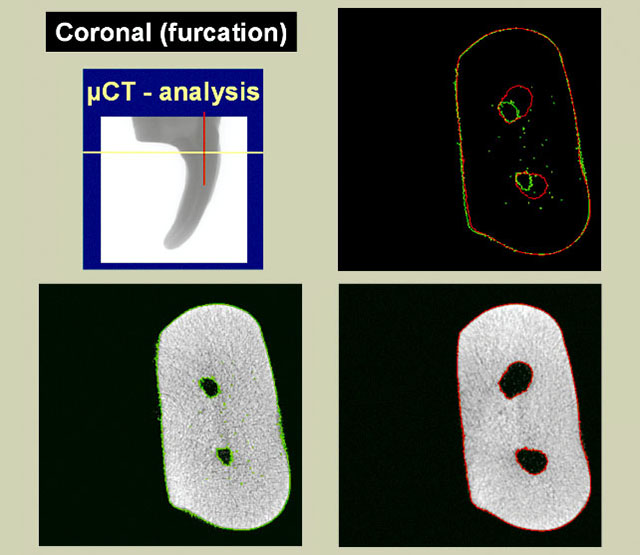 Coronal (furcation)

μCT - analysis